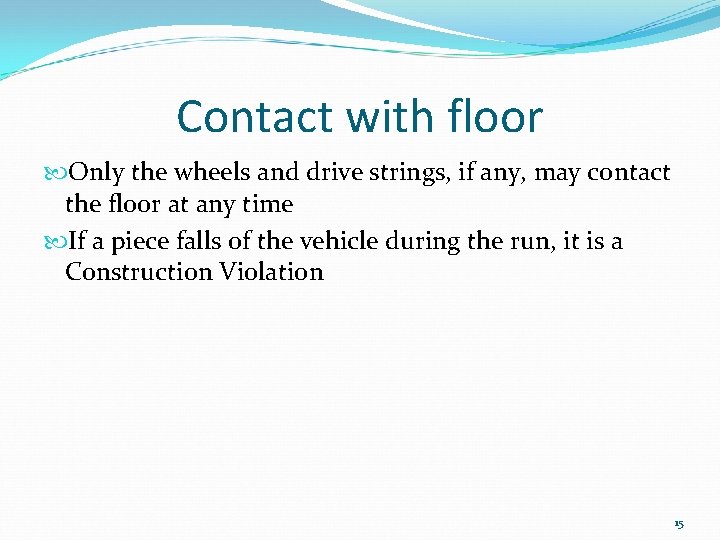 Contact with floor

Only the wheels and drive strings, if any, may contact the floor at any time

If a piece falls of the vehicle during the run, it is a Construction Violation

15